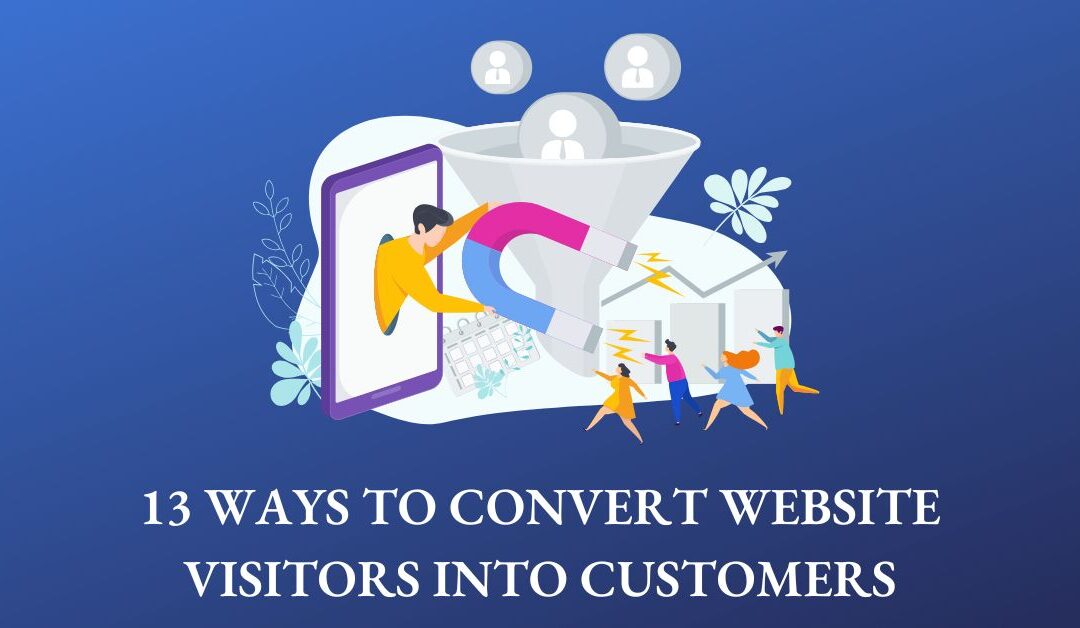 13 WAYS TO CONVERT WEBSITE VISITORS INTO CUSTOMERS